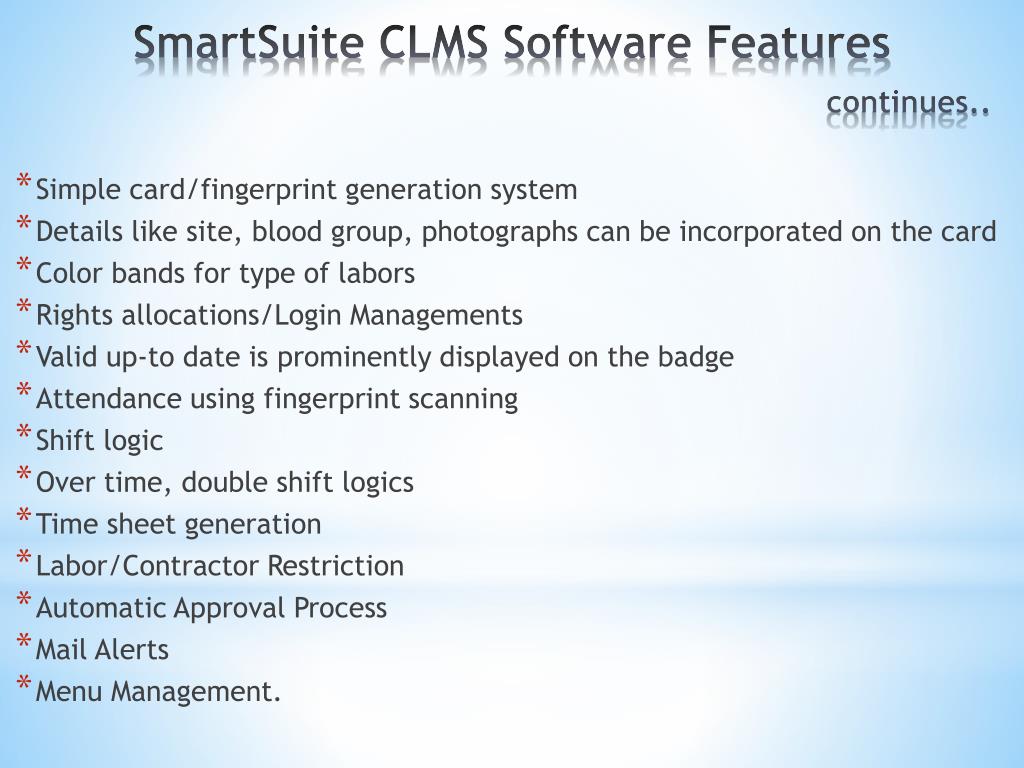 SmartSuite CLMS Software Features

continues..

* Simple card/fingerprint generation system
* Details like site, blood group, photographs can be incorporated on the card
* Color bands for type of labors
* Rights allocations/Login Managements
* Valid up-to date is prominently displayed on the badge
* Attendance using fingerprint scanning
* Shift logic
* Over time, double shift logics
* Time sheet generation
* Labor/Contractor Restriction
* Automatic Approval Process
* Mail Alerts
* Menu Management.